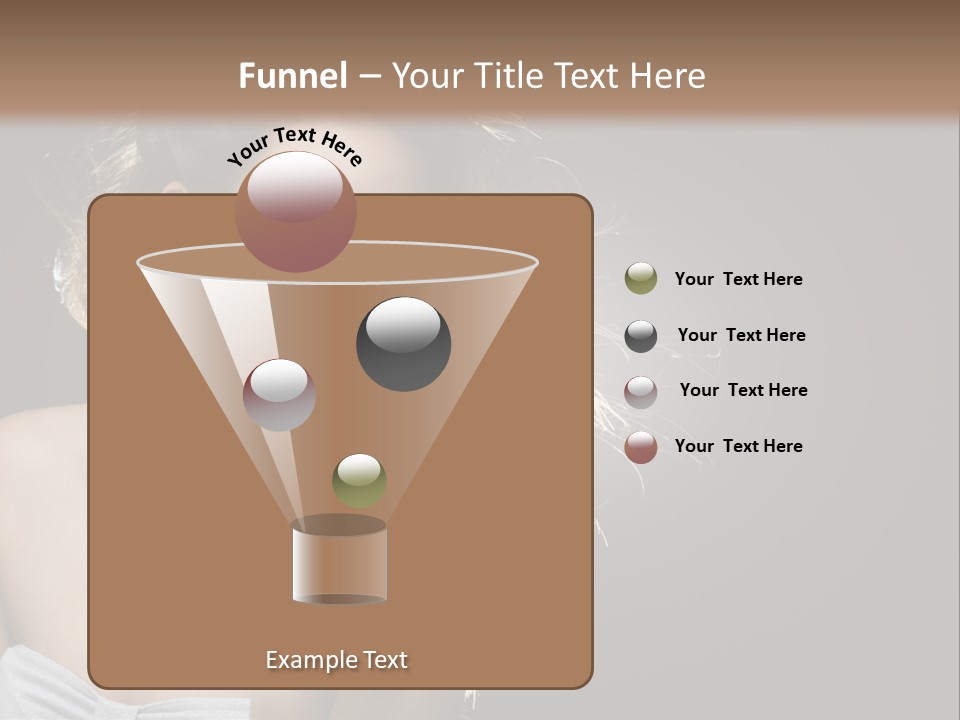 Funnel – Your Title Text Here

Your Text Here

Your Text Here

Your Text Here

Your Text Here

Your Text Here

Example Text